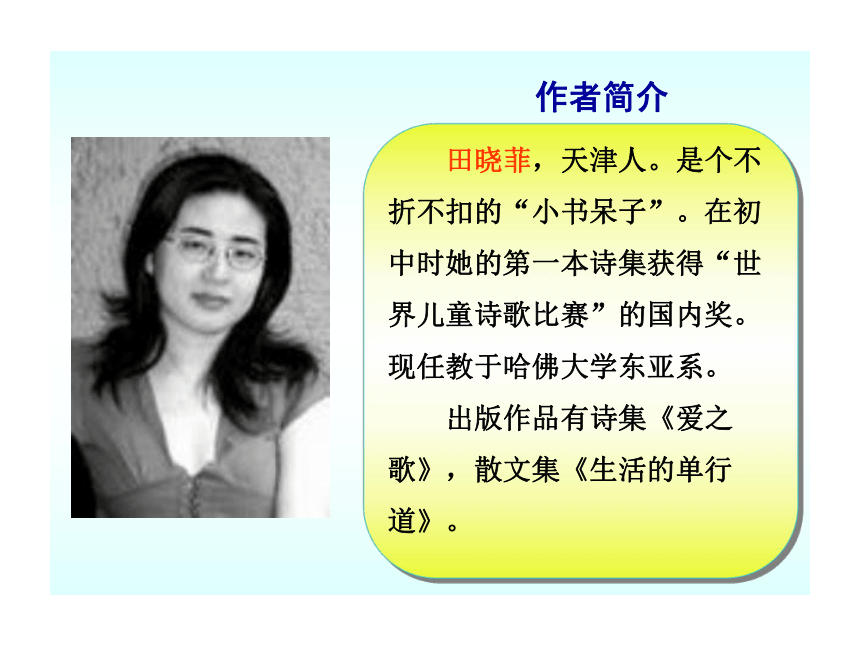 作者简介

田晓菲，天津人。是个不折不扣的“小书呆子”。在初中时她的第一本诗集获得“世界儿童诗歌比赛”的国内奖。现任教于哈佛大学东亚系。

出版作品有诗集《爱之歌》，散文集《生活的单行道》。